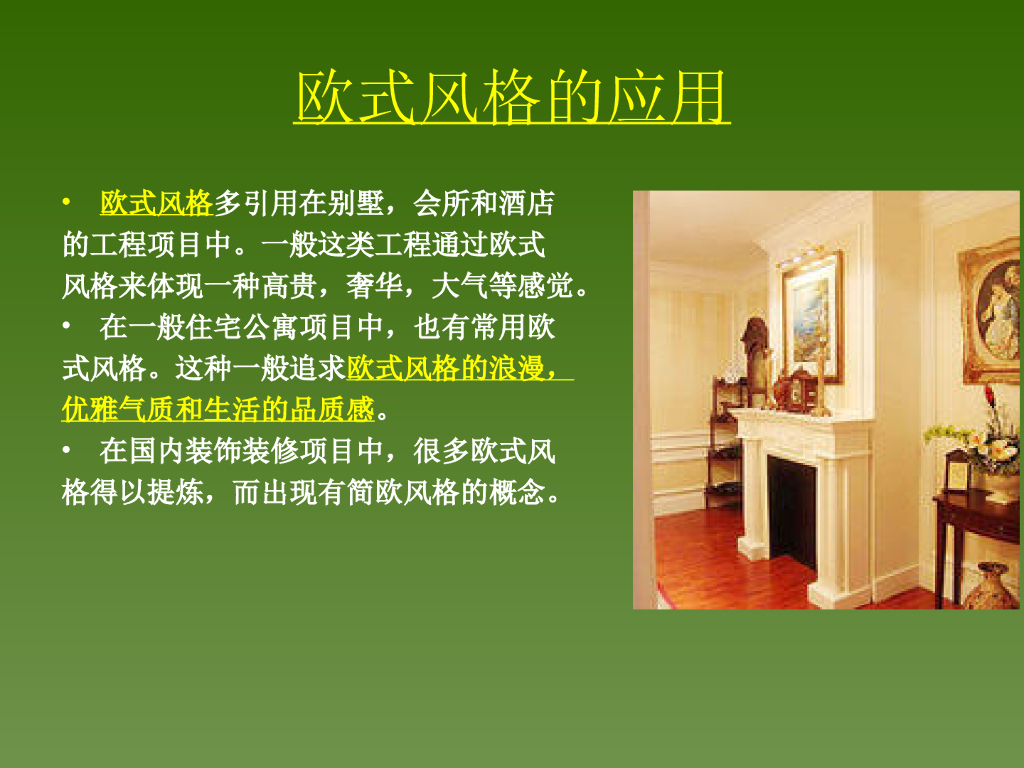 欧式风格的应用

• 欧式风格多引用在别墅，会所和酒店的工程项目中。一般这类工程通过欧式风格来体现一种高贵，奢华，大气等感觉。

• 在一般住宅公寓项目中，也有常用欧式风格。这种一般追求欧式风格的浪漫，优雅气质和生活的品质感。

• 在国内装饰装修项目中，很多欧式风格得以提炼，而出现有简欧风格的概念。